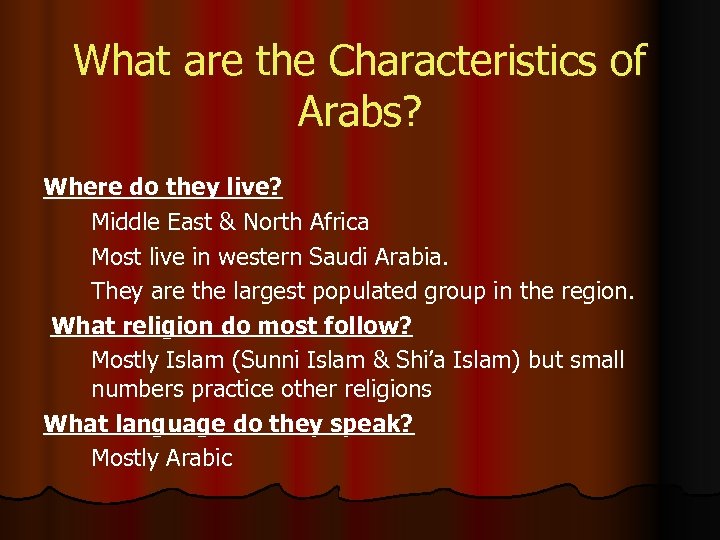 What are the Characteristics of Arabs?

Where do they live?

Middle East & North Africa

Most live in western Saudi Arabia.

They are the largest populated group in the region.

What religion do most follow?

Mostly Islam (Sunni Islam & Shi'a Islam) but small numbers practice other religions

What language do they speak?

Mostly Arabic